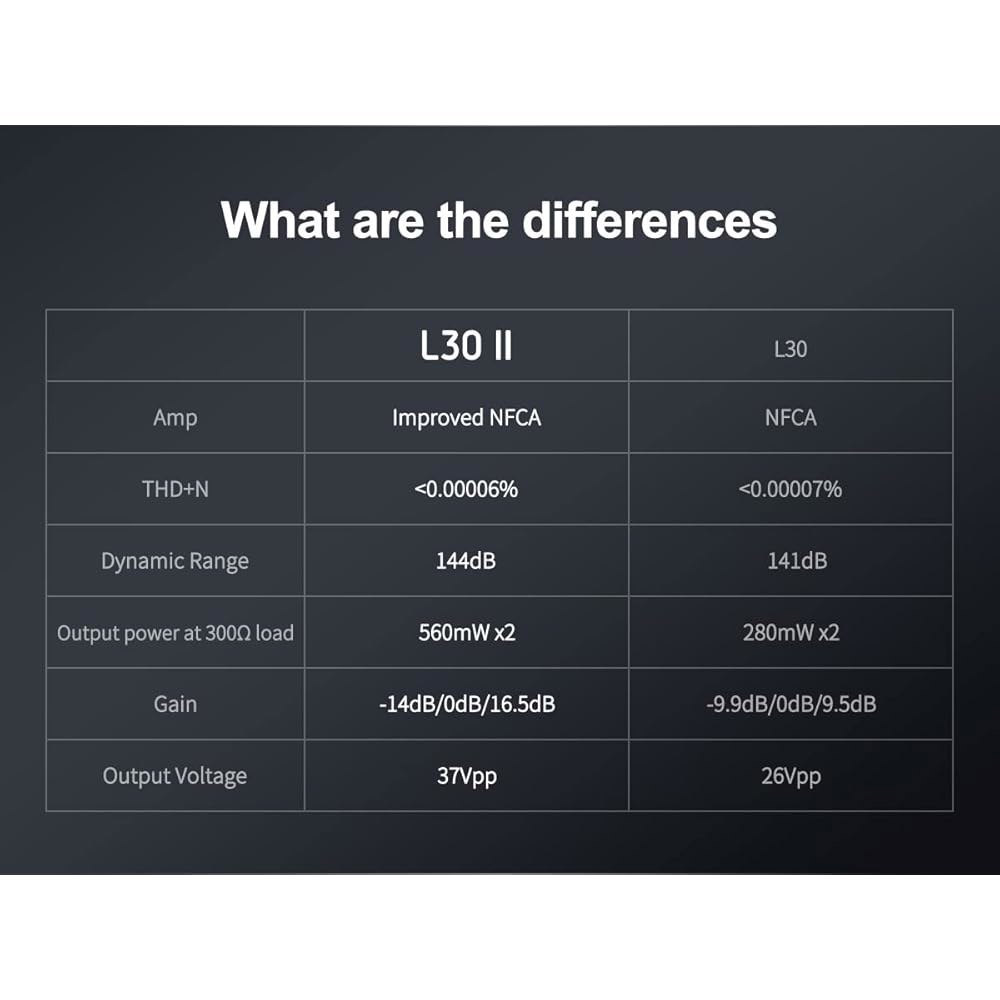 What are the differences

|  | L30 II | L30 |
|---|---|---|
| Amp | Improved NFCA | NFCA |
| THD+N | <0.00006% | <0.00007% |
| Dynamic Range | 144dB | 141dB |
| Output power at 300Ω load | 560mW x2 | 280mW x2 |
| Gain | -14dB/0dB/16.5dB | -9.9dB/0dB/9.5dB |
| Output Voltage | 37Vpp | 26Vpp |